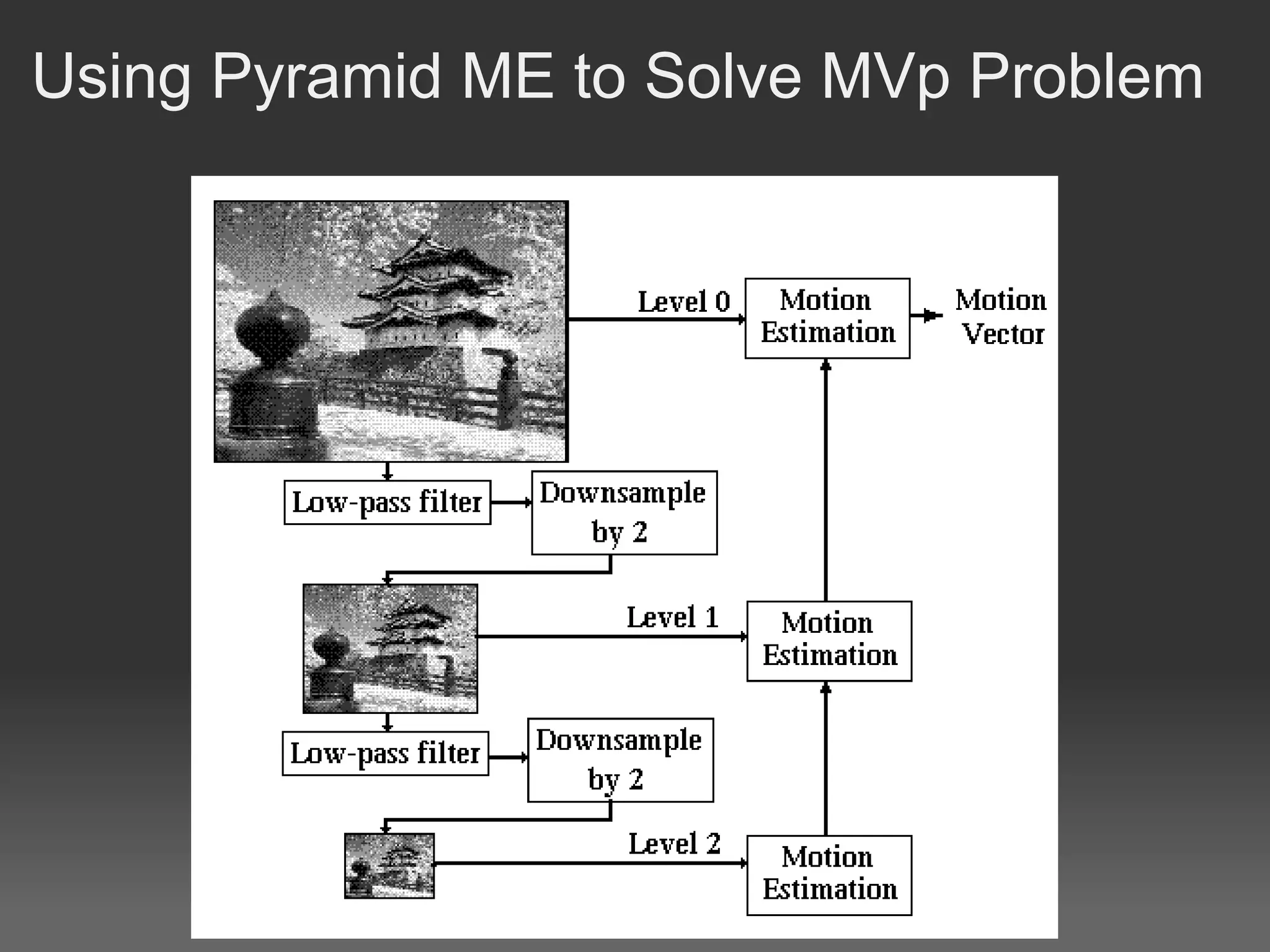 Using Pyramid ME to Solve MVp Problem

Level 0

Motion Estimation

Motion Vector

Low-pass filter

Downsample by 2

Level 1

Motion Estimation

Low-pass filter

Downsample by 2

Level 2

Motion Estimation